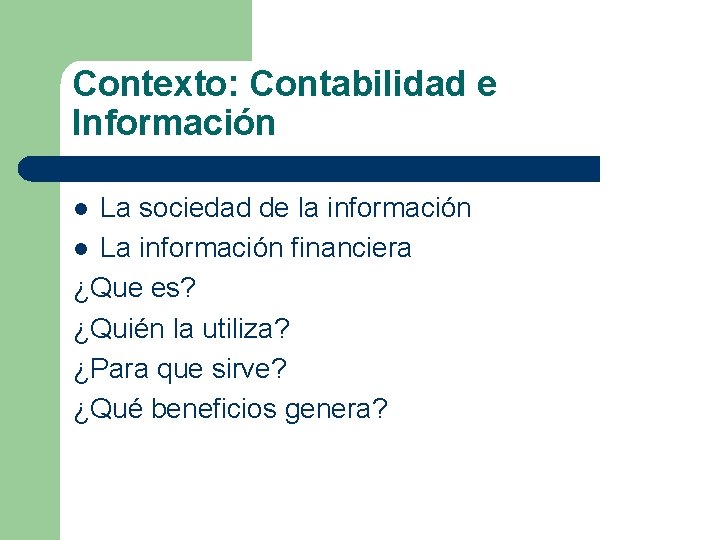 Contexto: Contabilidad e Información

- La sociedad de la información
- La información financiera

¿Que es?

¿Quién la utiliza?

¿Para que sirve?

¿Qué beneficios genera?